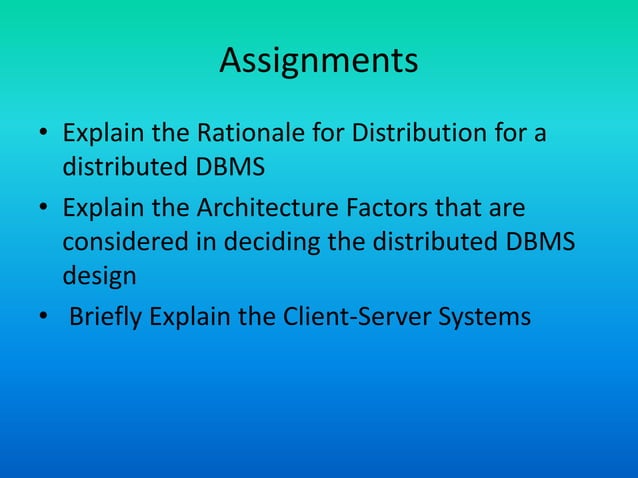 Assignments

• Explain the Rationale for Distribution for a distributed DBMS
• Explain the Architecture Factors that are considered in deciding the distributed DBMS design
• Briefly Explain the Client-Server Systems